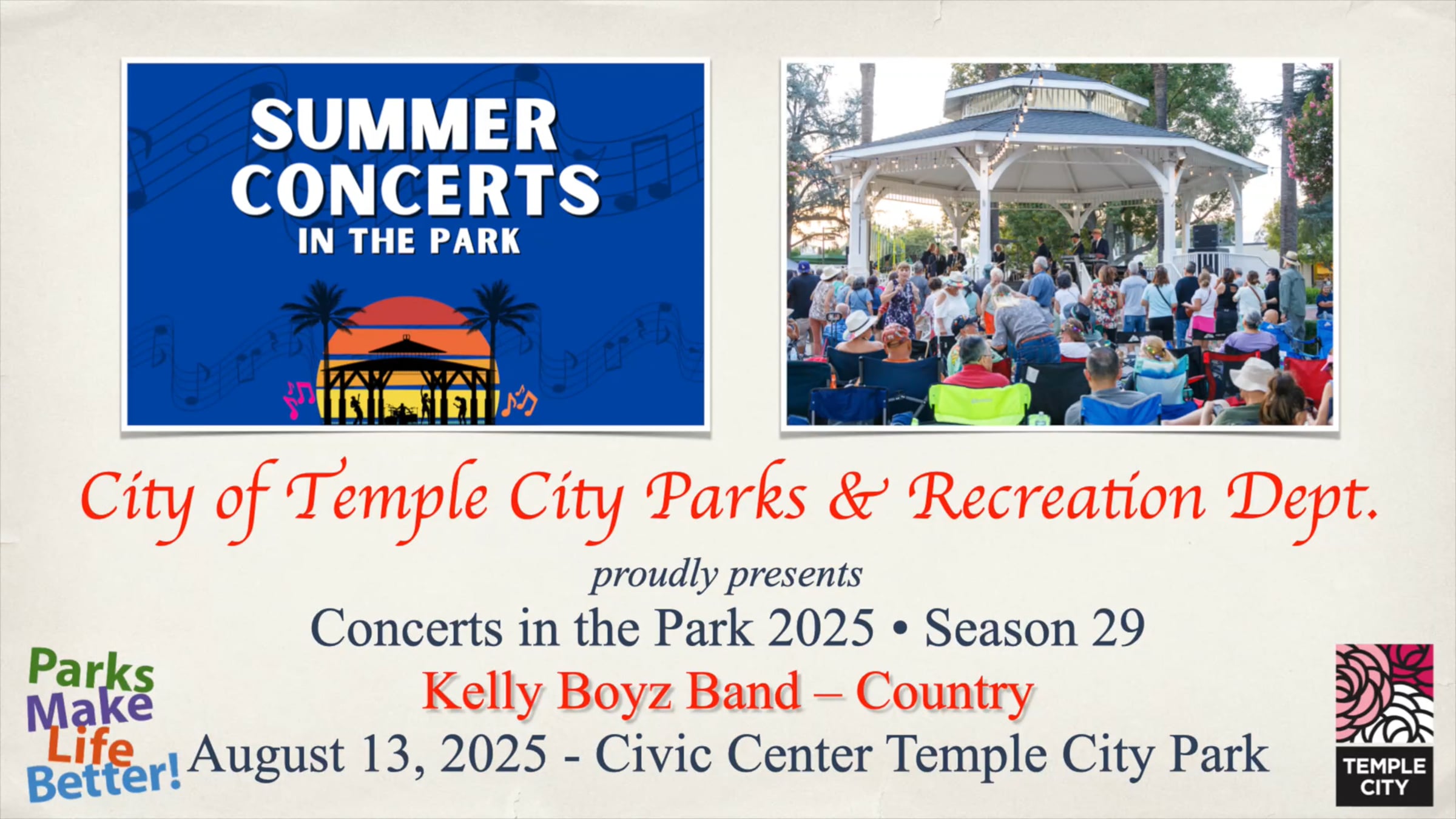 SUMMER CONCERTS IN THE PARK

City of Temple City Parks & Recreation Dept.

proudly presents

Concerts in the Park 2025 • Season 29

Kelly Boyz Band – Country

August 13, 2025 - Civic Center Temple City Park

Parks Make Life Better!

TEMPLE CITY